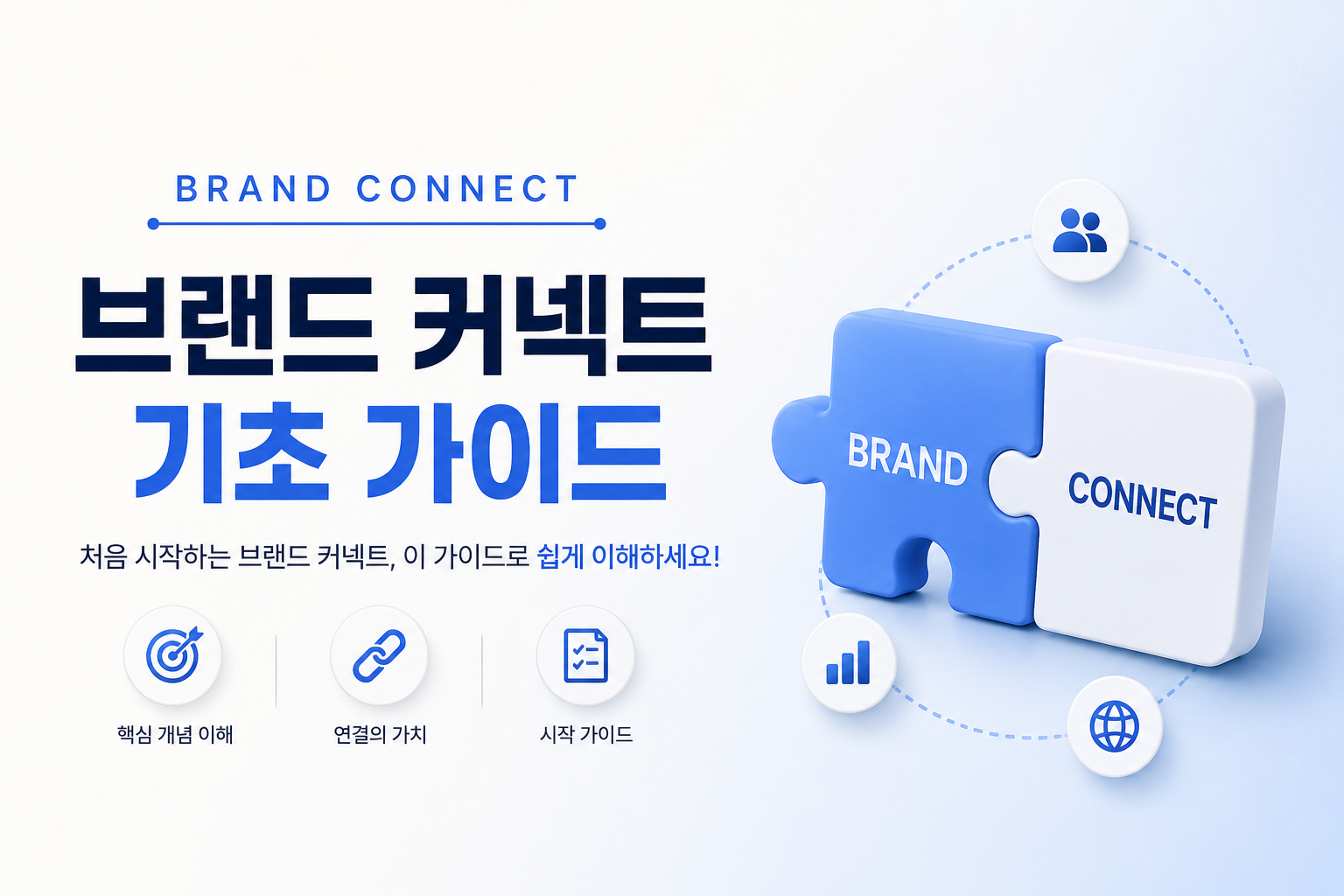 BRAND CONNECT

브랜드 커넥트
기초 가이드

처음 시작하는 브랜드 커넥트, 이 가이드로 쉽게 이해하세요!

핵심 개념 이해

연결의 가치

시작 가이드

BRAND

CONNECT